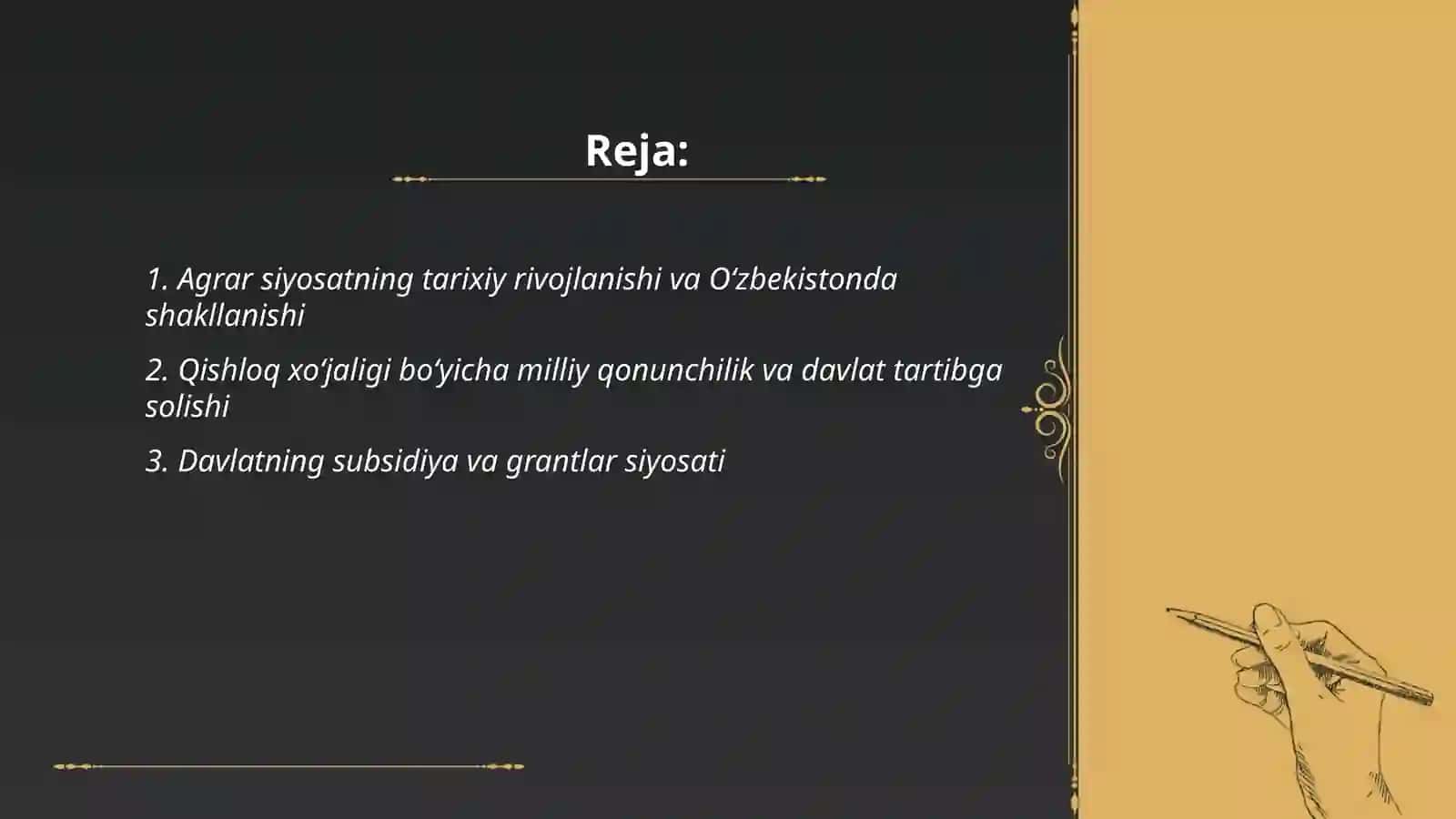 Reja:

1. Agrar siyosatning tarixiy rivojlanishi va O‘zbekistonda shakllanishi

2. Qishloq xo‘jaligi bo‘yicha milliy qonunchilik va davlat tartibga solishi

3. Davlatning subsidiya va grantlar siyosati